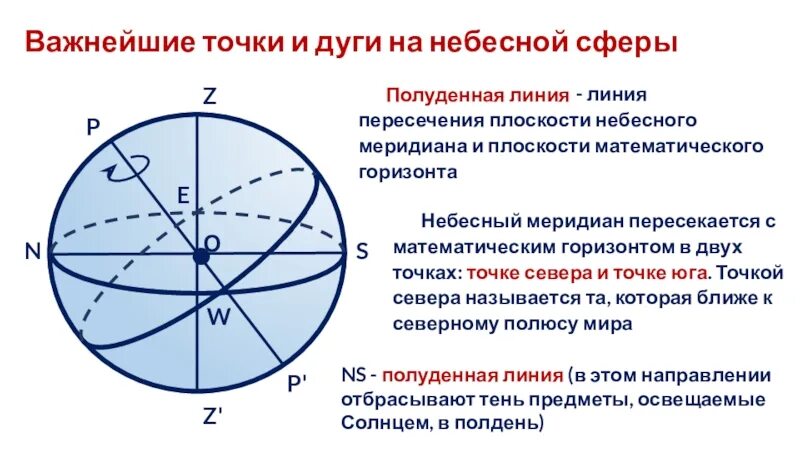 Важнейшие точки и дуги на небесной сферы

Z
P
E
N
O
S
W
P'
Z'

Полуденная линия - линия пересечения плоскости небесного меридиана и плоскости математического горизонта

Небесный меридиан пересекается с математическим горизонтом в двух точках: точке севера и точке юга. Точкой севера называется та, которая ближе к северному полюсу мира

NS - полуденная линия (в этом направлении отбрасывают тень предметы, освещаемые Солнцем, в полдень)